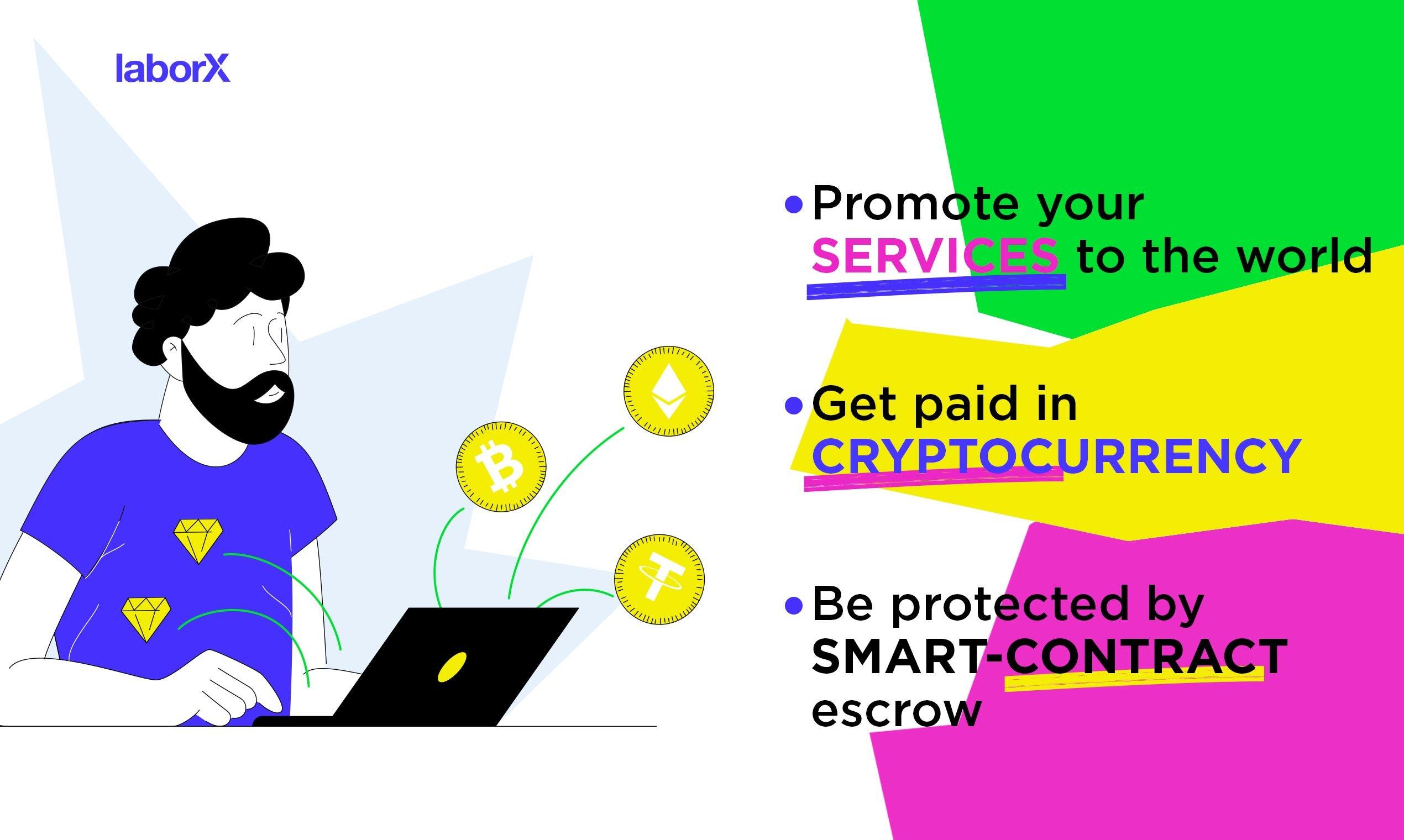 laborX

• Promote your SERVICES to the world

• Get paid in CRYPTOCURRENCY

• Be protected by SMART-CONTRACT escrow